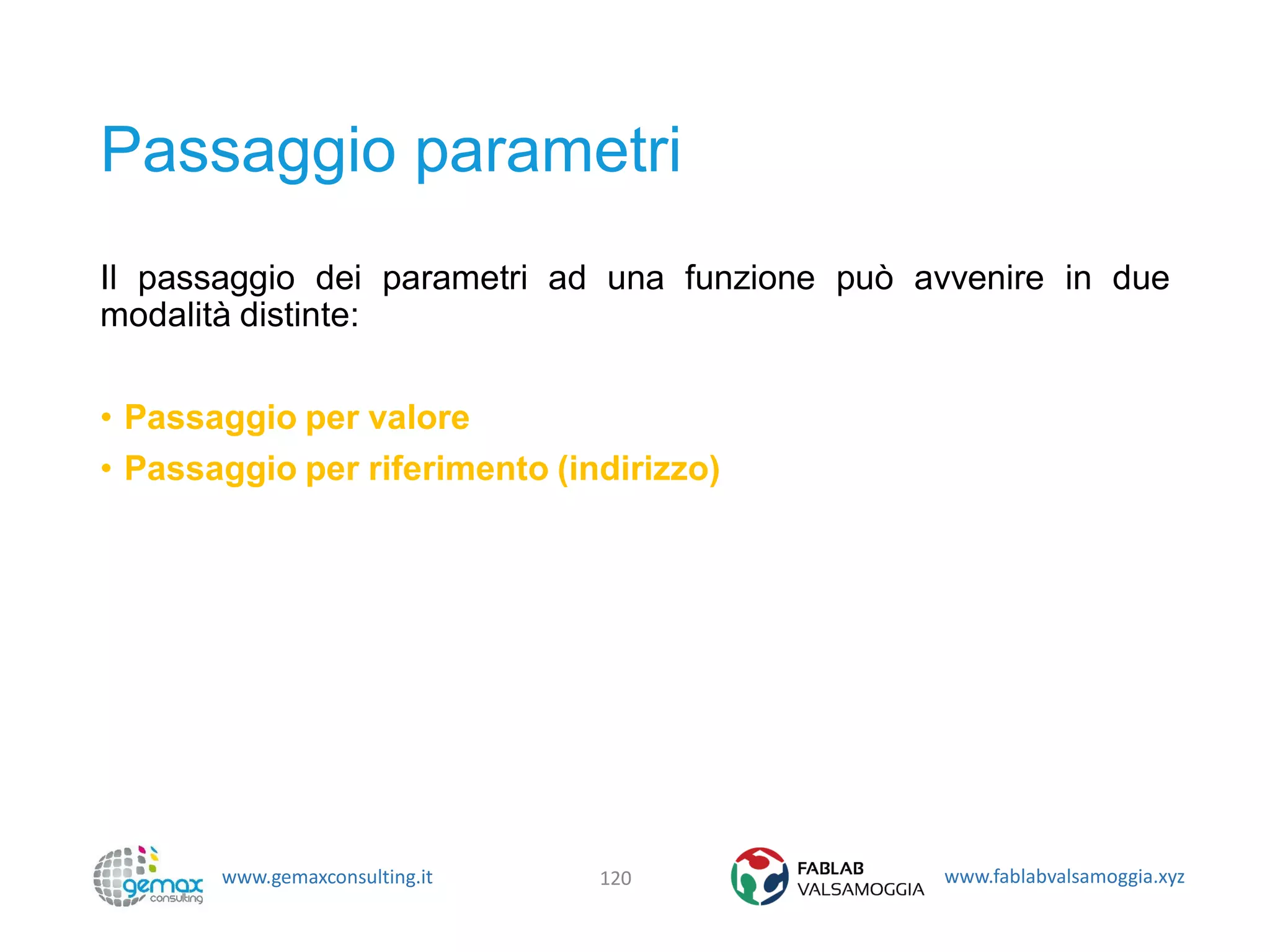 Passaggio parametri

Il passaggio dei parametri ad una funzione può avvenire in due modalità distinte:

• Passaggio per valore
• Passaggio per riferimento (indirizzo)

gemax consulting www.gemaxconsulting.it 120 FABLAB VALSAMOGGIA www.fablabvalsamoggia.xyz